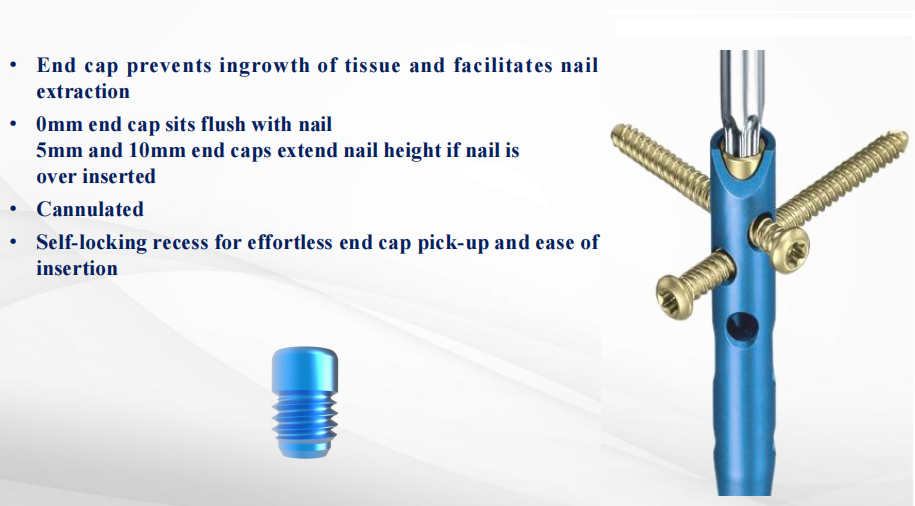 • End cap prevents ingrowth of tissue and facilitates nail extraction
• 0mm end cap sits flush with nail
5mm and 10mm end caps extend nail height if nail is over inserted
• Cannulated
• Self-locking recess for effortless end cap pick-up and ease of insertion